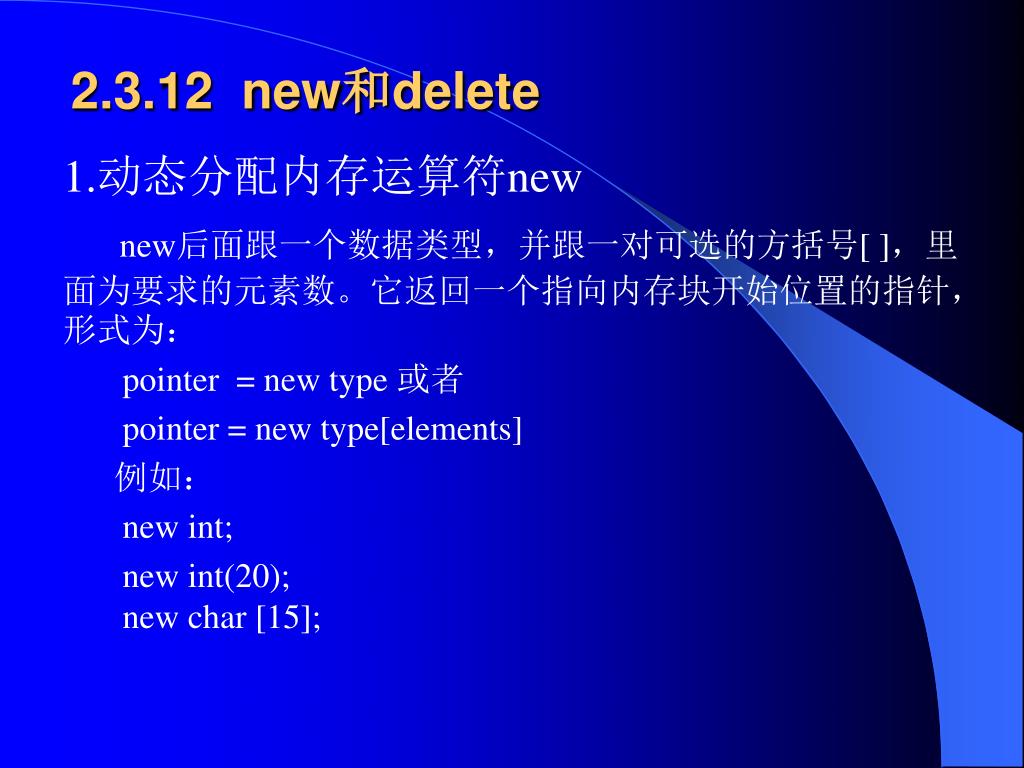 2.3.12 new和delete

1.动态分配内存运算符new

new后面跟一个数据类型，并跟一对可选的方括号[ ]，里面为要求的元素数。它返回一个指向内存块开始位置的指针，形式为：

pointer = new type 或者

pointer = new type[elements]

例如：

new int;

new int(20);
new char [15];